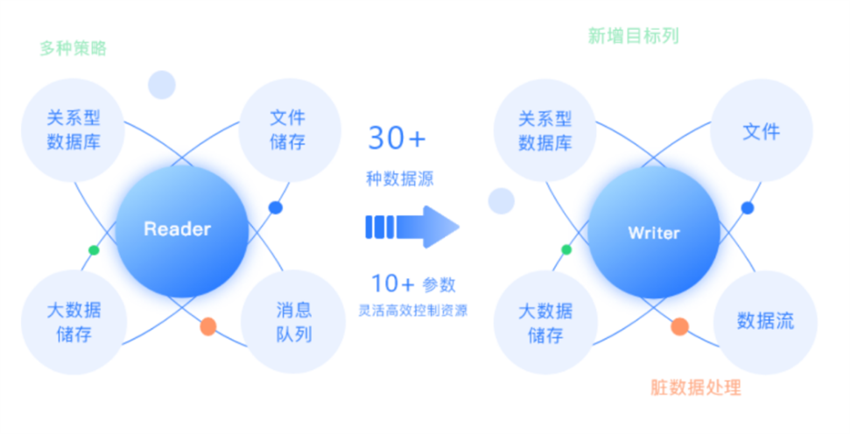 多种策略

关系型数据库

文件储存

Reader

大数据储存

消息队列

30+

种数据源

10+ 参数

灵活高效控制资源

新增目标列

关系型数据库

文件

Writer

大数据储存

数据流

脏数据处理